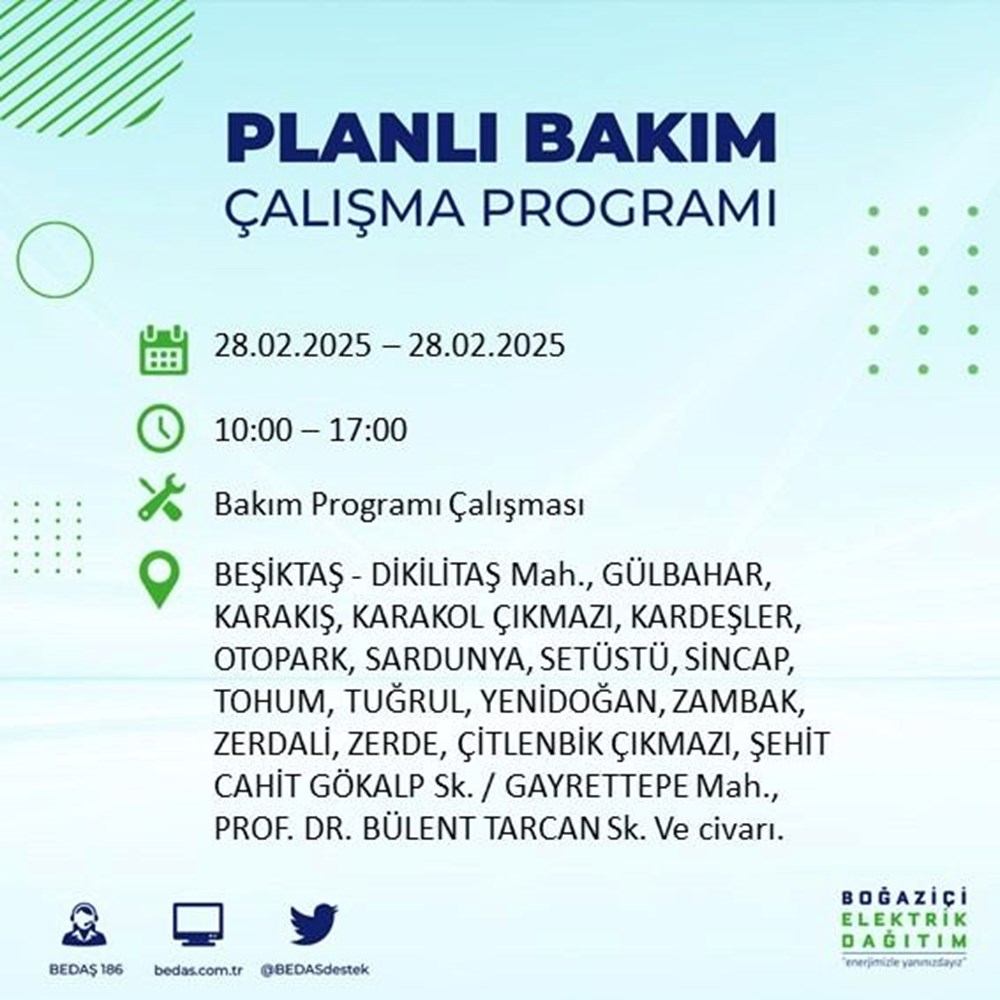 PLANLI BAKIM
ÇALIŞMA PROGRAMI

28.02.2025 – 28.02.2025

10:00 – 17:00

Bakım Programı Çalışması

BEŞİKTAŞ - DİKİLİTAŞ Mah., GÜLBAHAR, KARAKIŞ, KARAKOL ÇIKMAZI, KARDEŞLER, OTOPARK, SARDUNYA, SETÜSTÜ, SİNCAP, TOHUM, TUĞRUL, YENİDOĞAN, ZAMBAK, ZERDALİ, ZERDE, ÇİTLENBİK ÇIKMAZI, ŞEHİT CAHİT GÖKALP Sk. / GAYRETTEPE Mah., PROF. DR. BÜLENT TARCAN Sk. Ve civarı.

BEDAŞ 186
bedas.com.tr
@BEDASdestek

BOĞAZİÇİ
ELEKTRİK
DAĞITIM
"enerjimizle yanınızdayız"